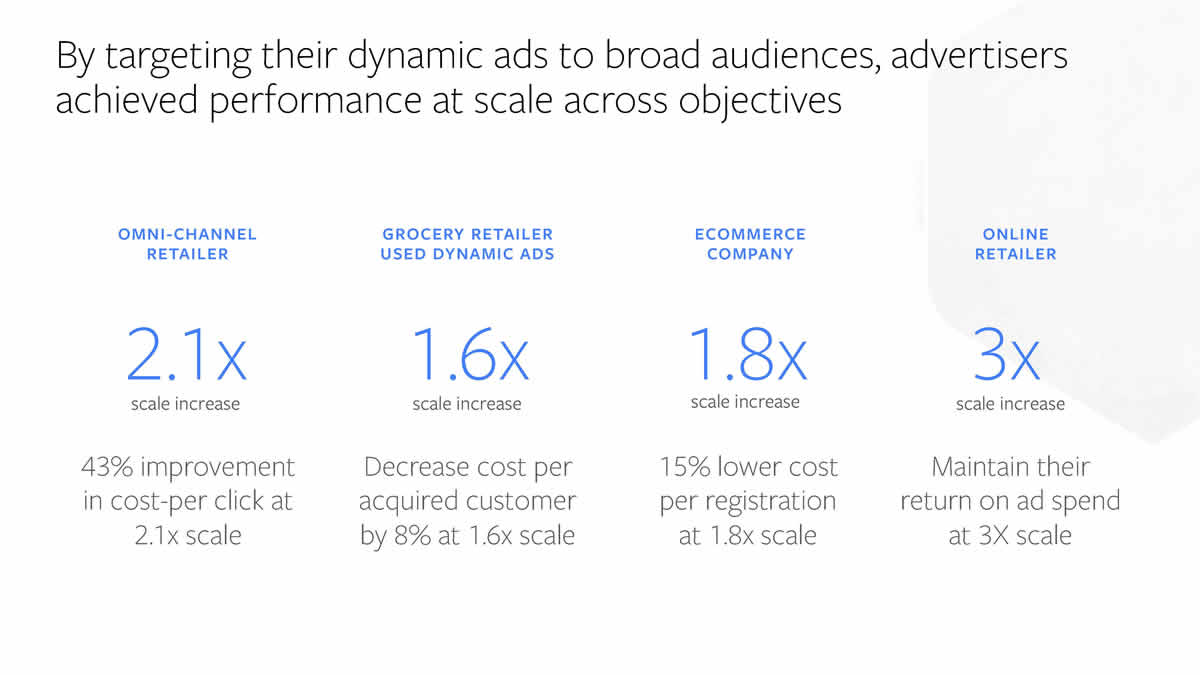 By targeting their dynamic ads to broad audiences, advertisers achieved performance at scale across objectives

OMNI-CHANNEL RETAILER

2.1x
scale increase

43% improvement in cost-per click at 2.1x scale

GROCERY RETAILER USED DYNAMIC ADS

1.6x
scale increase

Decrease cost per acquired customer by 8% at 1.6x scale

ECOMMERCE COMPANY

1.8x
scale increase

15% lower cost per registration at 1.8x scale

ONLINE RETAILER

3x
scale increase

Maintain their return on ad spend at 3X scale